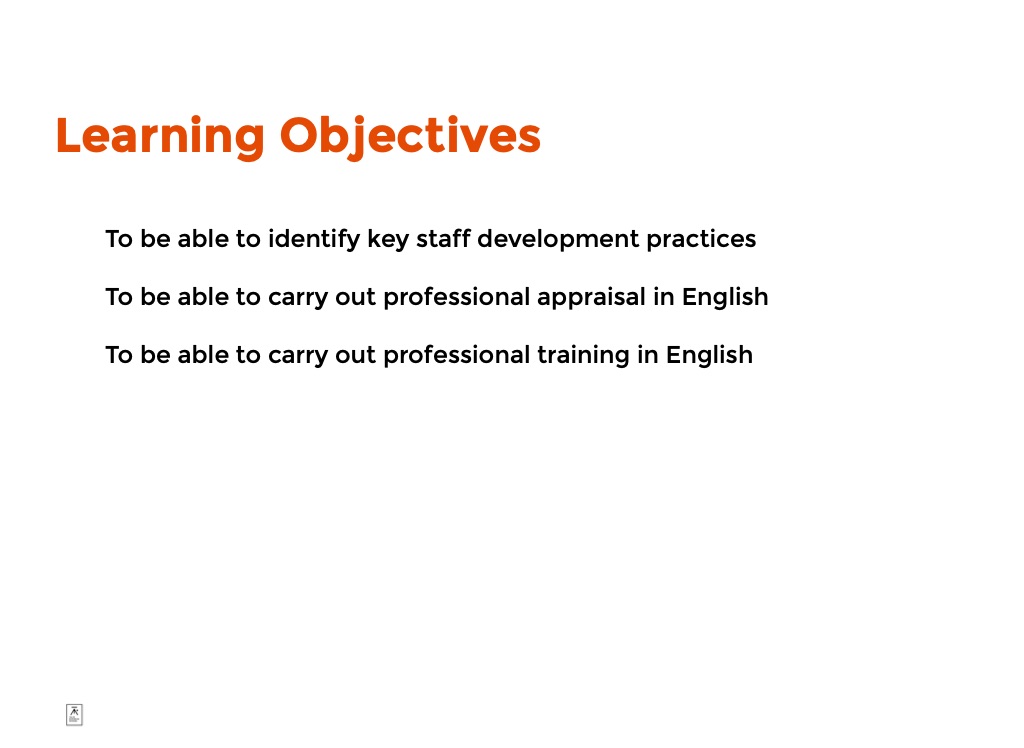 Learning Objectives

To be able to identify key staff development practices

To be able to carry out professional appraisal in English

To be able to carry out professional training in English